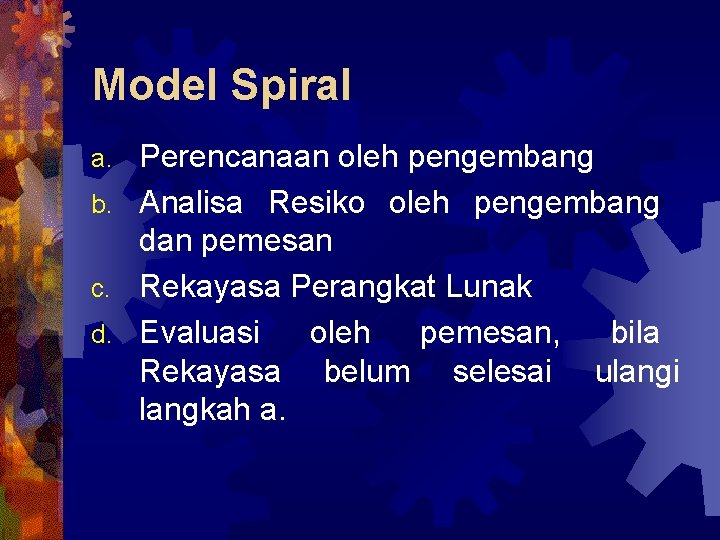 Model Spiral

a. Perencanaan oleh pengembang
b. Analisa Resiko oleh pengembang dan pemesan
c. Rekayasa Perangkat Lunak
d. Evaluasi oleh pemesan, bila Rekayasa belum selesai ulangi langkah a.